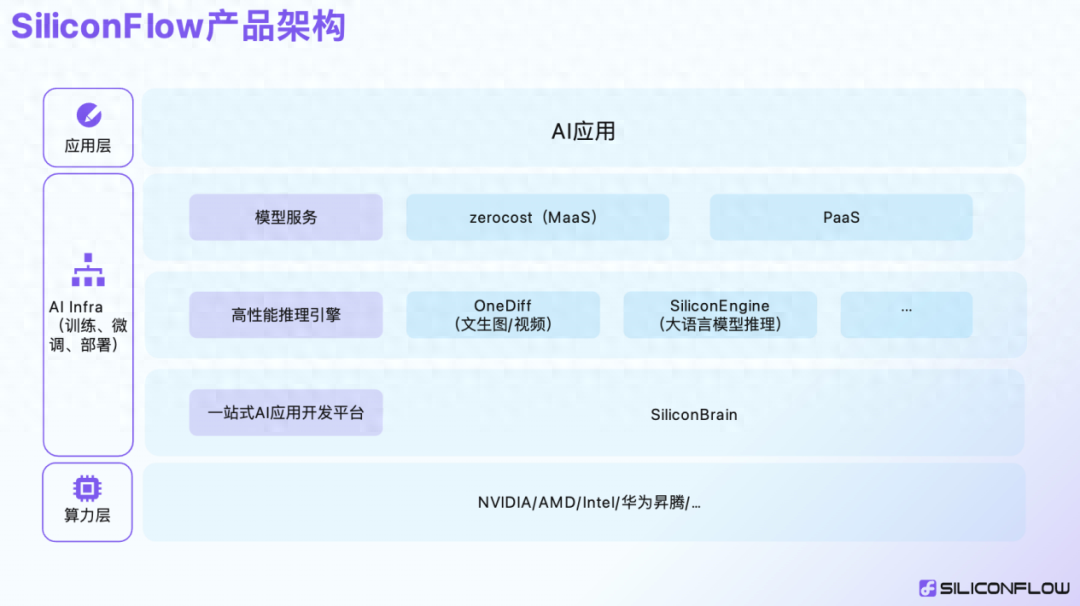 SiliconFlow产品架构

应用层

AI应用

AI Infra（训练、微调、部署）

模型服务

zerocost（MaaS）

PaaS

高性能推理引擎

OneDiff（文生图/视频）

SiliconEngine（大语言模型推理）

...

一站式AI应用开发平台

SiliconBrain

算力层

NVIDIA/AMD/Intel/华为昇腾/...

SILICONFLOW